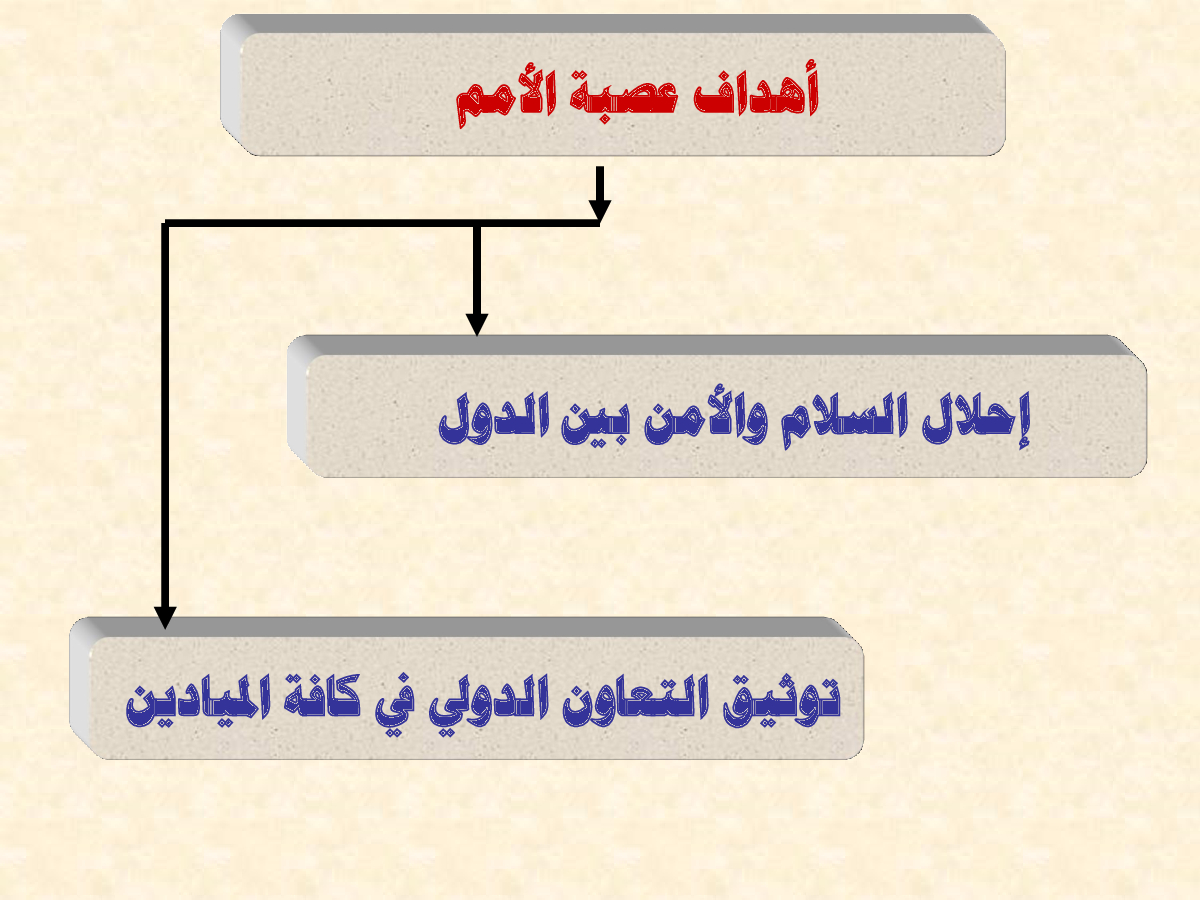 أهداف عصبة الأمم

إحلال السلام والأمن بين الدول

توثيق التعاون الدولي في كافة الميادين